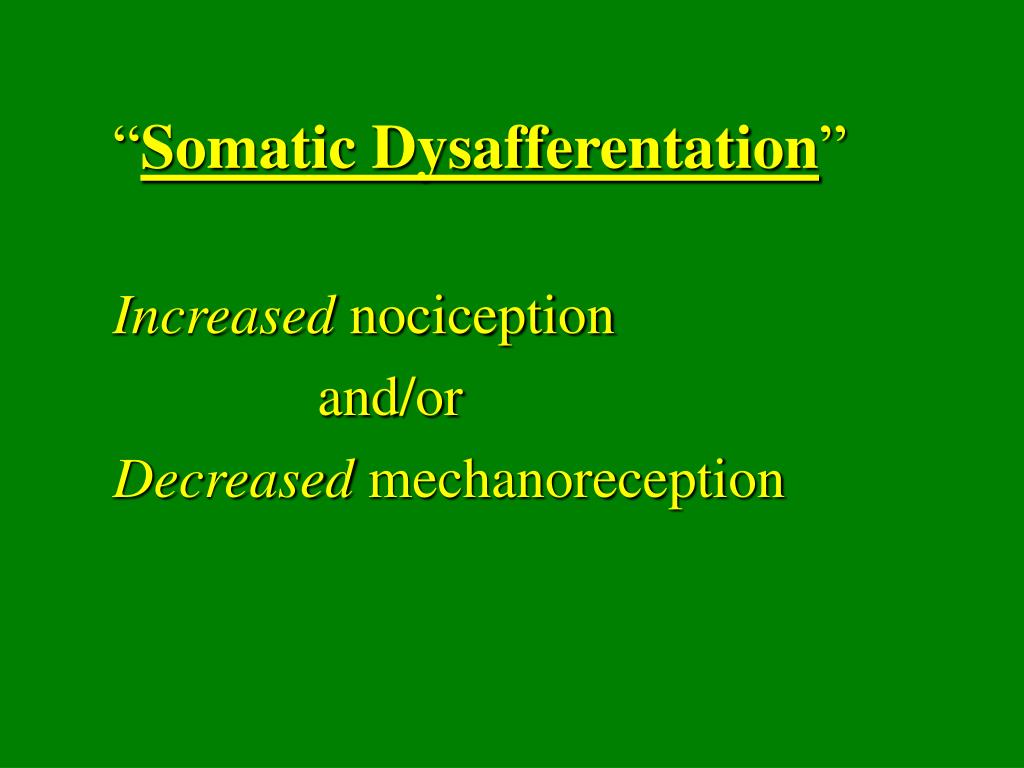 “Somatic Dysafferentation”

Increased nociception

and/or

Decreased mechanoreception